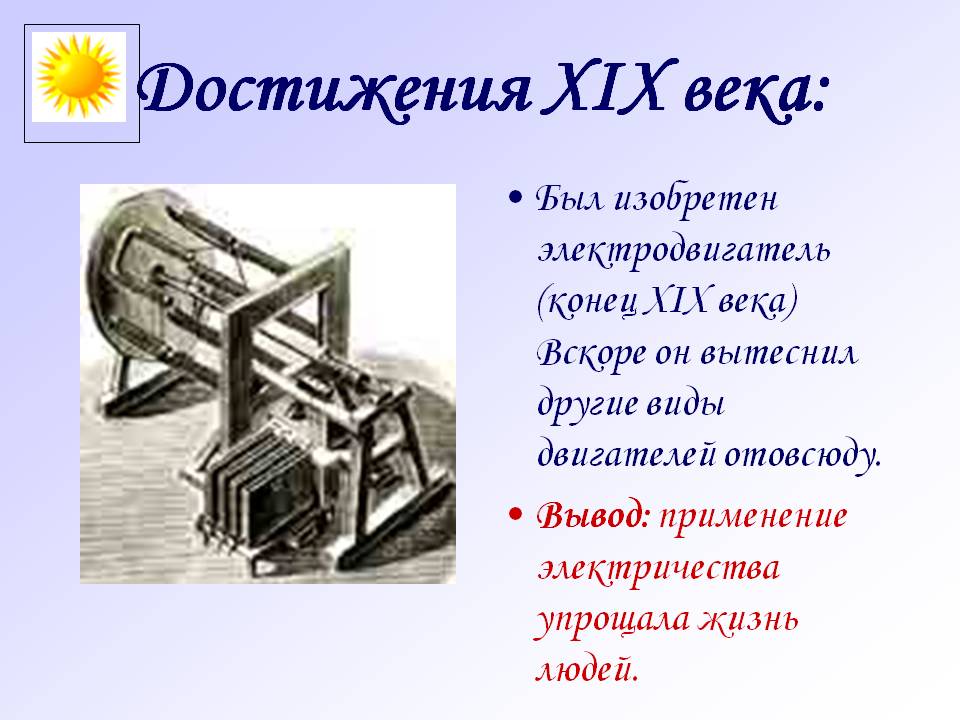 Достижения XIX века:

• Был изобретен электродвигатель (конец XIX века) Вскоре он вытеснил другие виды двигателей отовсюду.

• Вывод: применение электричества упрощала жизнь людей.